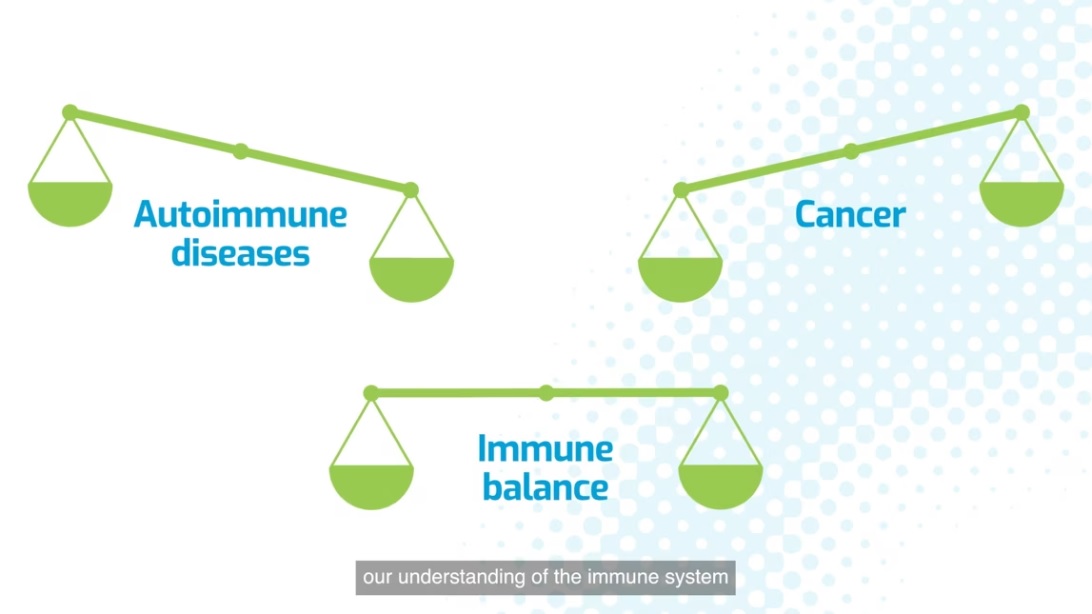 Autoimmune diseases

Cancer

Immune balance

our understanding of the immune system